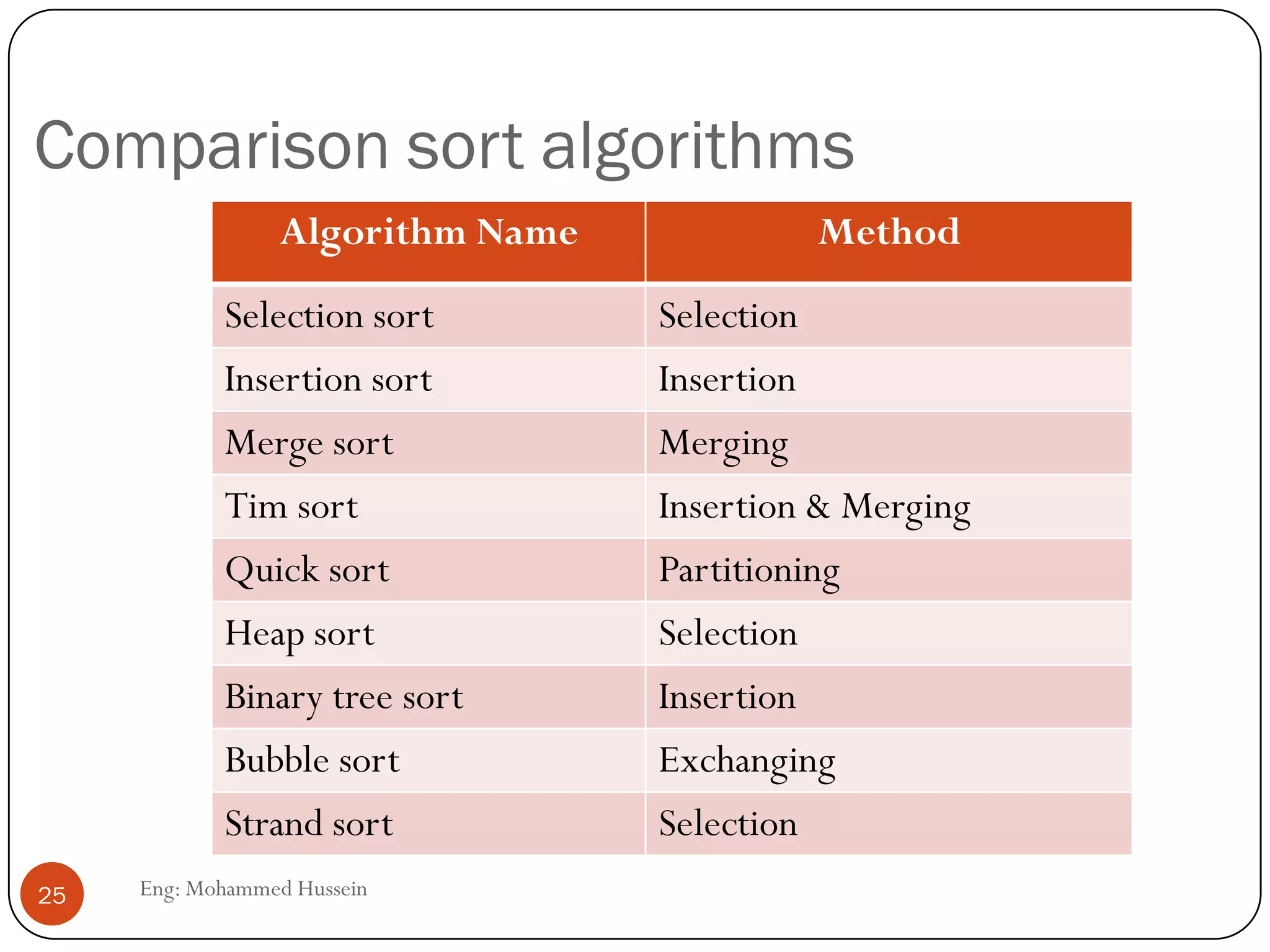 Comparison sort algorithms

| Algorithm Name | Method |
|---|---|
| Selection sort | Selection |
| Insertion sort | Insertion |
| Merge sort | Merging |
| Tim sort | Insertion & Merging |
| Quick sort | Partitioning |
| Heap sort | Selection |
| Binary tree sort | Insertion |
| Bubble sort | Exchanging |
| Strand sort | Selection |

25

Eng: Mohammed Hussein